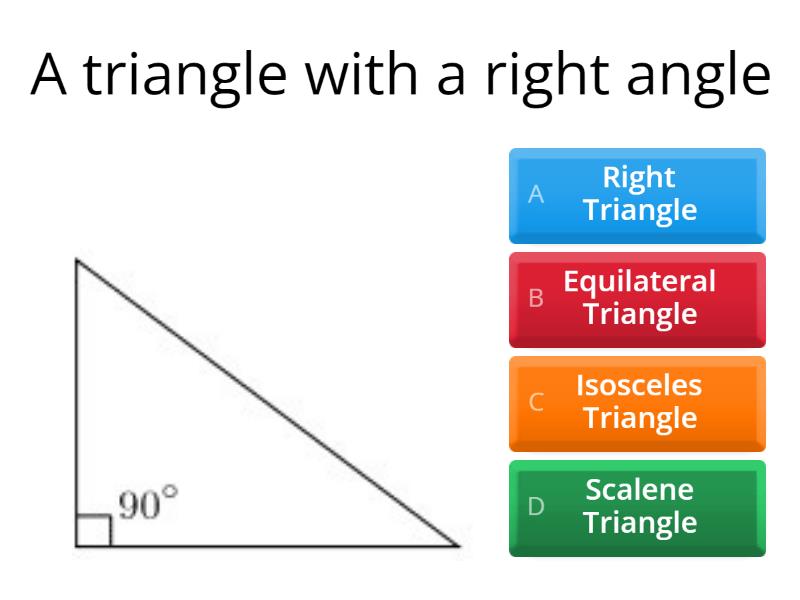 A triangle with a right angle

$90^\circ$

A Right Triangle

B Equilateral Triangle

C Isosceles Triangle

D Scalene Triangle